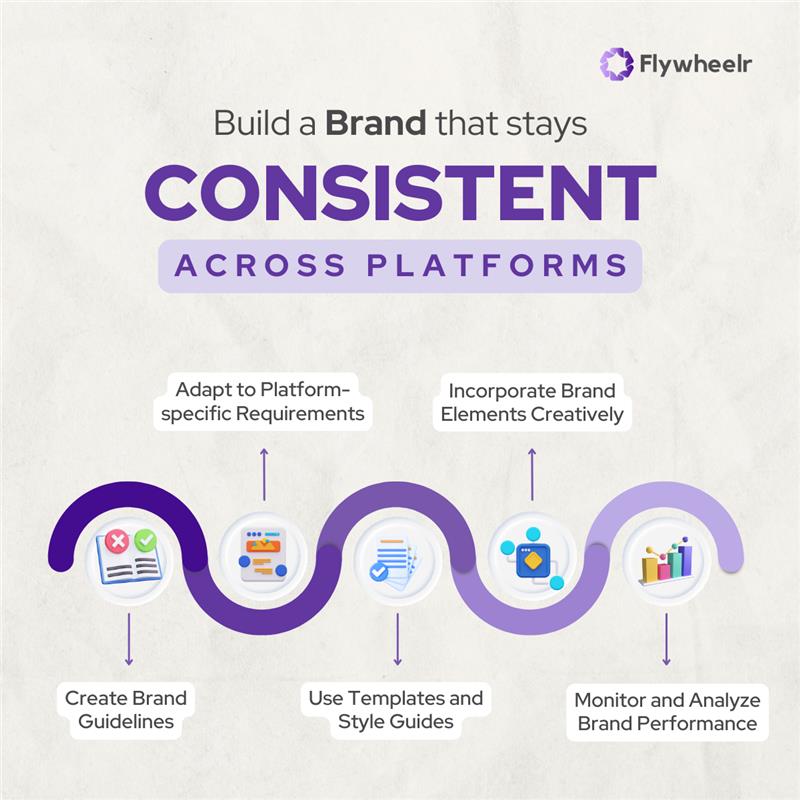 Flywheelr

Build a Brand that stays

CONSISTENT

ACROSS PLATFORMS

Adapt to Platform-specific Requirements

Incorporate Brand Elements Creatively

Create Brand Guidelines

Use Templates and Style Guides

Monitor and Analyze Brand Performance